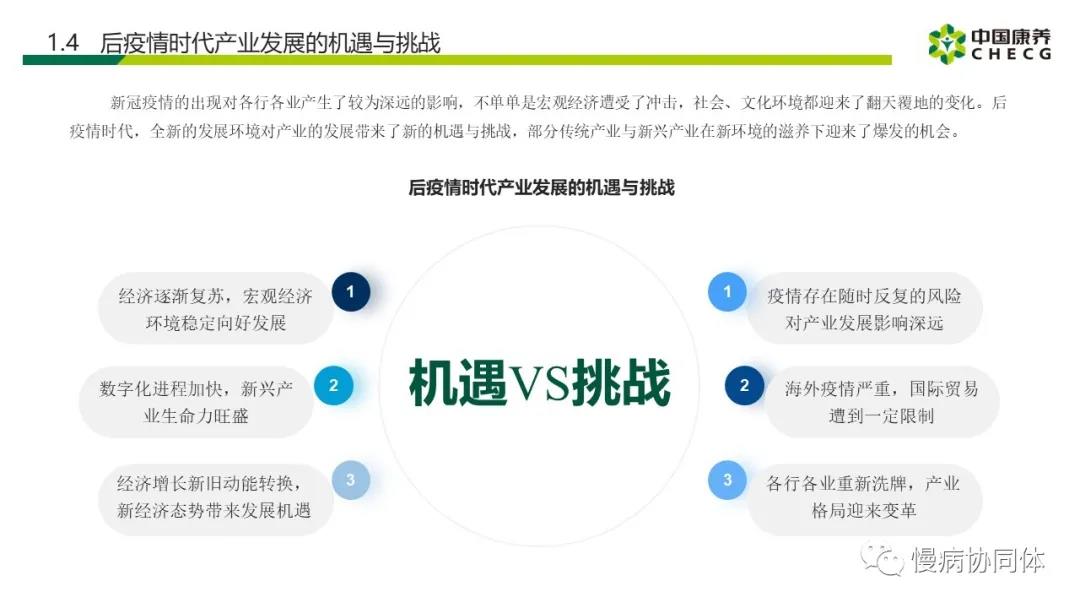 1.4 后疫情时代产业发展的机遇与挑战

中国康养
CHECG

新冠疫情的出现对各行各业产生了较为深远的影响，不单单是宏观经济遭受了冲击，社会、文化环境都迎来了翻天覆地的变化。后疫情时代，全新的发展环境对产业的发展带来了新的机遇与挑战，部分传统产业与新兴产业在新环境的滋养下迎来了爆发的机会。

后疫情时代产业发展的机遇与挑战

经济逐渐复苏，宏观经济环境稳定向好发展 1

数字化进程加快，新兴产业生命力旺盛 2

经济增长新旧动能转换，新经济态势带来发展机遇 3

机遇VS挑战

1 疫情存在随时反复的风险对产业发展影响深远

2 海外疫情严重，国际贸易遭到一定限制

3 各行各业重新洗牌，产业格局迎来变革

慢病协同体